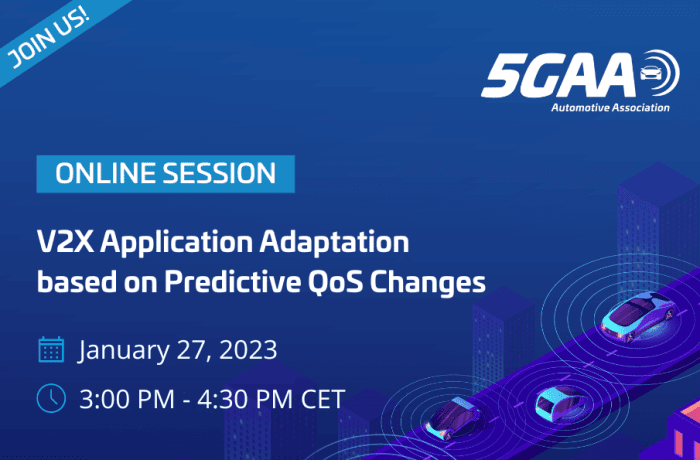 JOIN US!

5GAA
Automotive Association

ONLINE SESSION

V2X Application Adaptation based on Predictive QoS Changes

January 27, 2023

3:00 PM - 4:30 PM CET